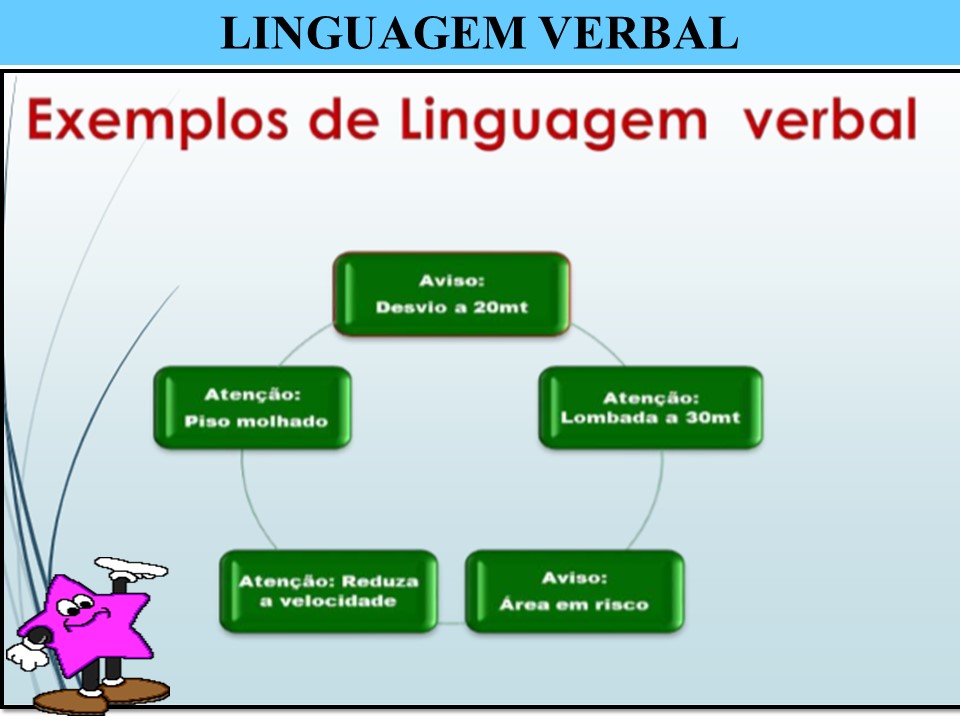 LINGUAGEM VERBAL

Exemplos de Linguagem verbal

Aviso:
Desvio a 20mt

Atenção:
Lombada a 30mt

Aviso:
Área em risco

Atenção: Reduza a velocidade

Atenção:
Piso molhado